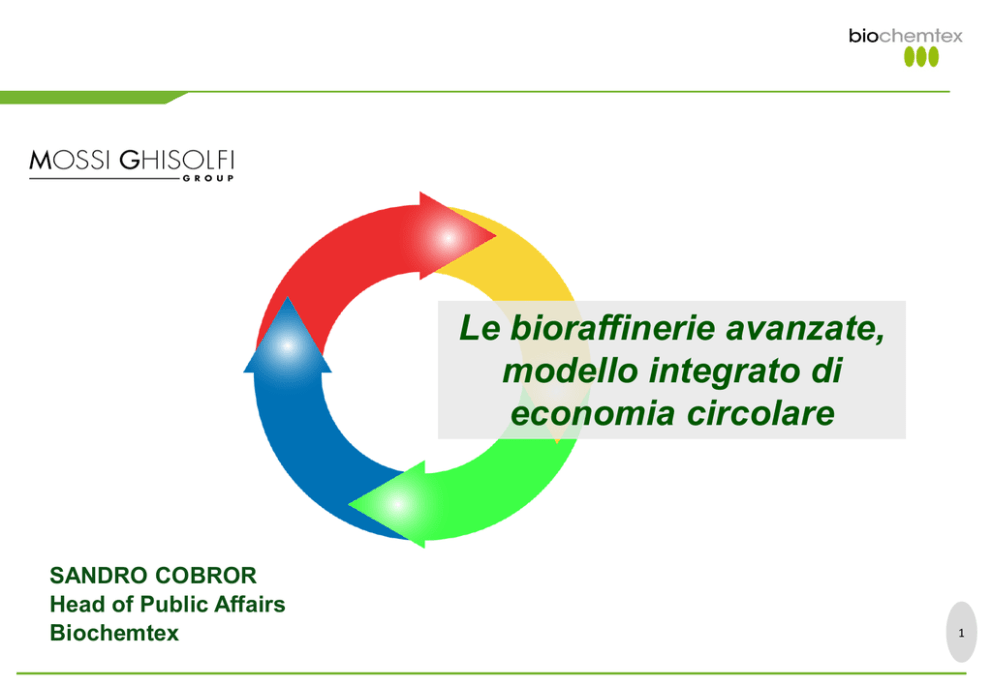 biochemtex

MOSSI GHISOLFI
GROUP

Le bioraffinerie avanzate, modello integrato di economia circolare

SANDRO COBROR
Head of Public Affairs
Biochemtex

1